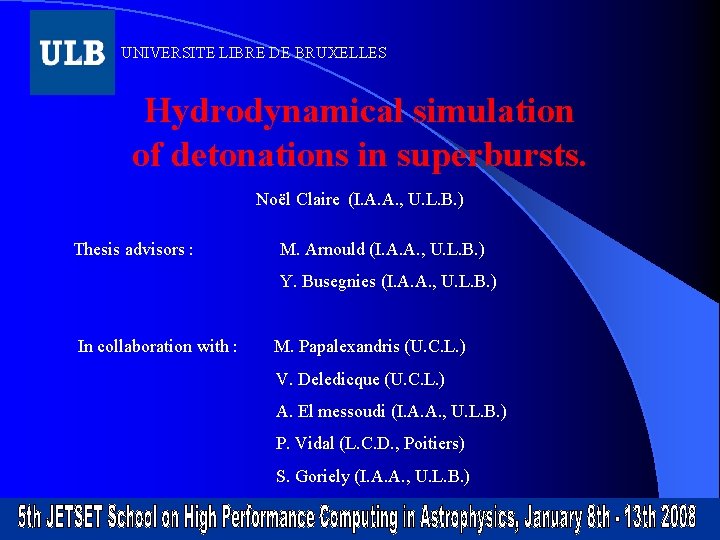 ULB UNIVERSITE LIBRE DE BRUXELLES

Hydrodynamical simulation of detonations in superbursts.

Noël Claire (I.A.A., U.L.B.)

Thesis advisors : M. Arnould (I.A.A., U.L.B.)
Y. Busegnies (I.A.A., U.L.B.)

In collaboration with : M. Papalexandris (U.C.L.)
V. Deledicque (U.C.L.)
A. El messoudi (I.A.A., U.L.B.)
P. Vidal (L.C.D., Poitiers)
S. Goriely (I.A.A., U.L.B.)

5th JETSET School on High Performance Computing in Astrophysics, January 8th - 13th 2008